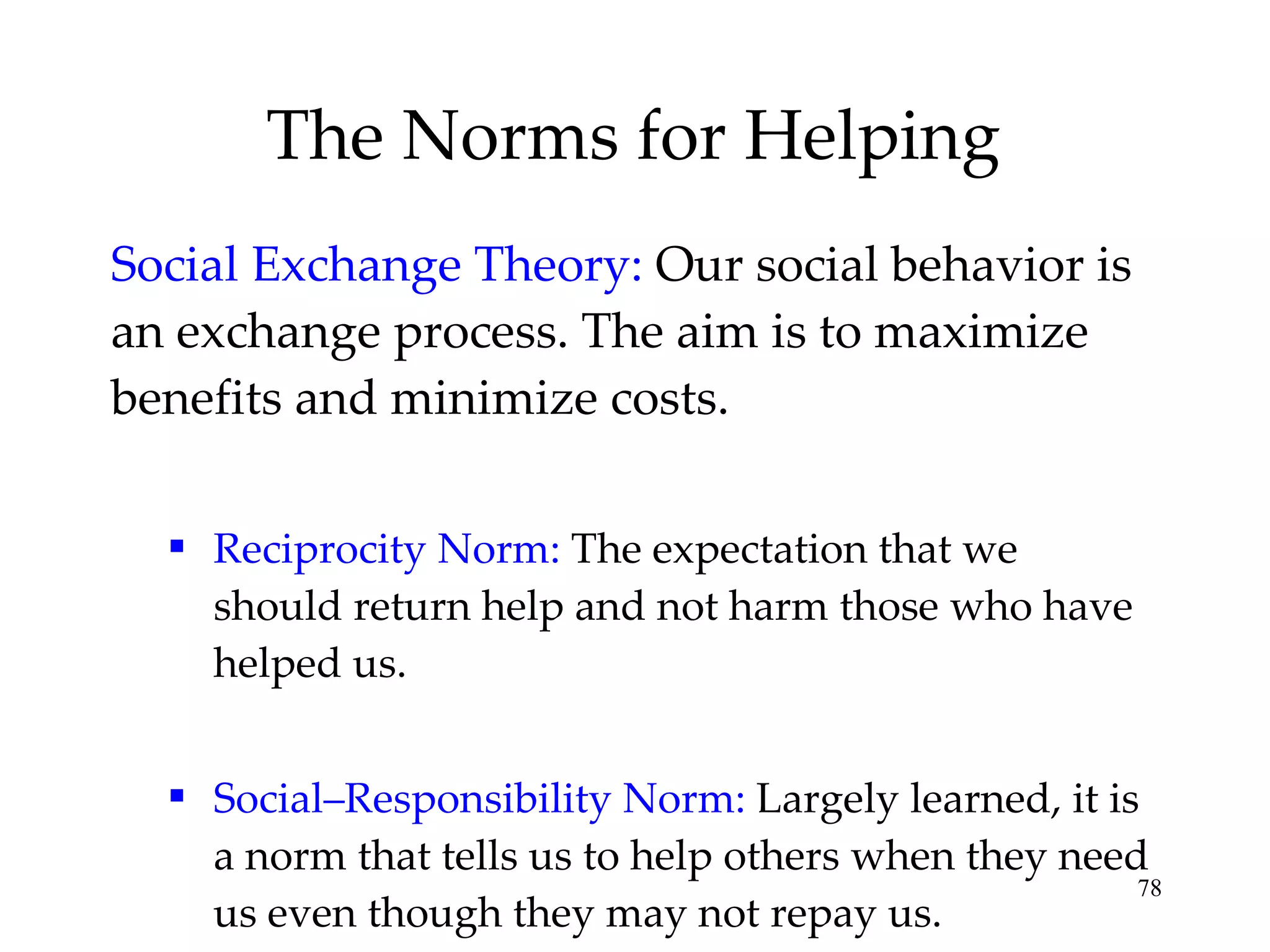 The Norms for Helping

Social Exchange Theory: Our social behavior is an exchange process. The aim is to maximize benefits and minimize costs.

▪ Reciprocity Norm: The expectation that we should return help and not harm those who have helped us.

▪ Social–Responsibility Norm: Largely learned, it is a norm that tells us to help others when they need us even though they may not repay us.

78